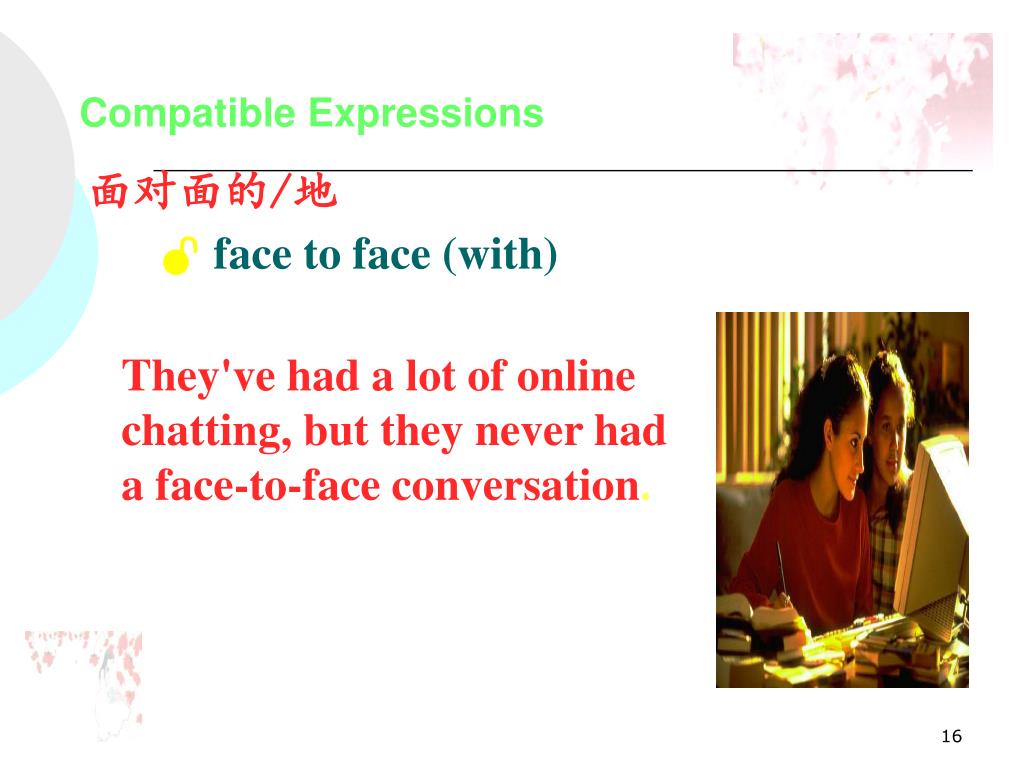 Compatible Expressions

面对面的/地

face to face (with)

They've had a lot of online chatting, but they never had a face-to-face conversation.

16